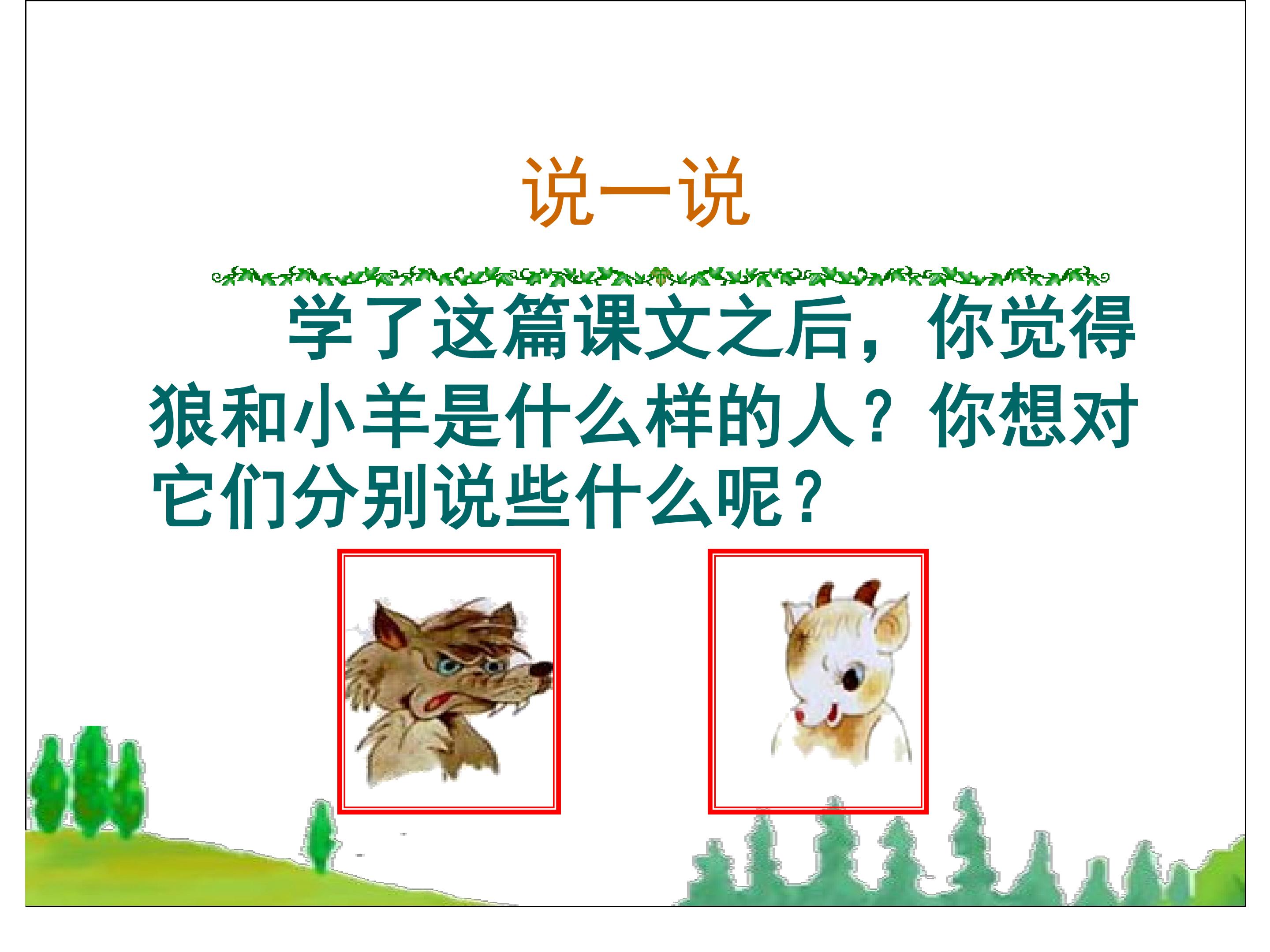 说一说

学了这篇课文之后，你觉得狼和小羊是什么样的人？你想对它们分别说些什么呢？